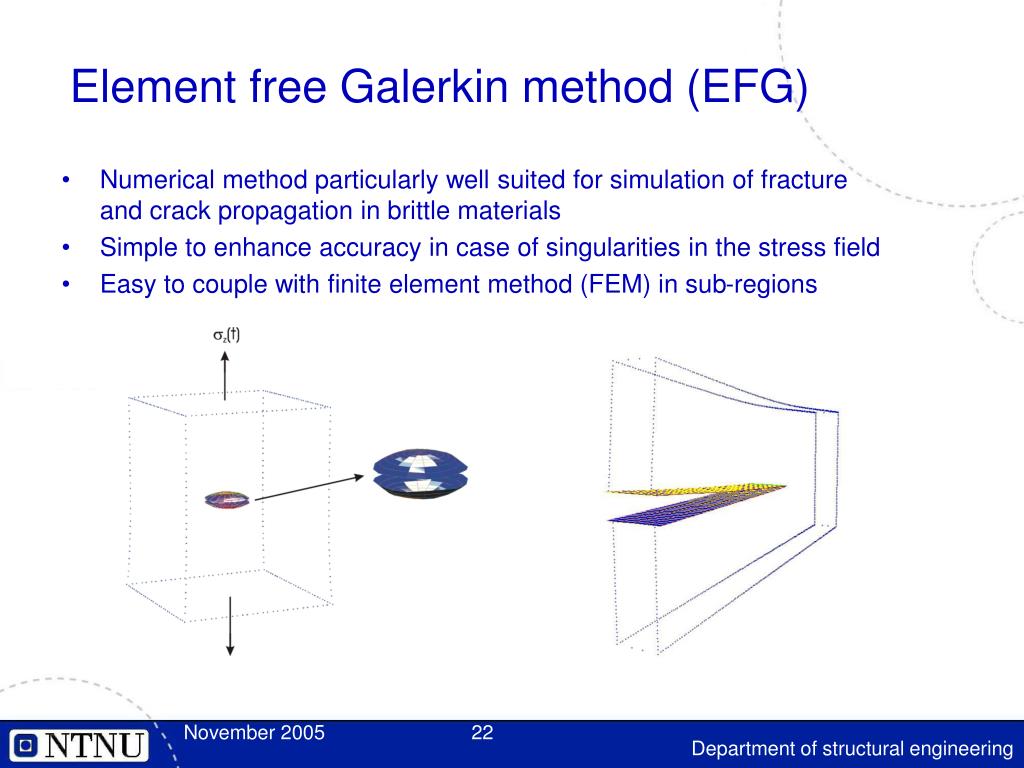 Element free Galerkin method (EFG)

• Numerical method particularly well suited for simulation of fracture and crack propagation in brittle materials
• Simple to enhance accuracy in case of singularities in the stress field
• Easy to couple with finite element method (FEM) in sub-regions

$\sigma_z(t)$

NTNU

November 2005

22

Department of structural engineering